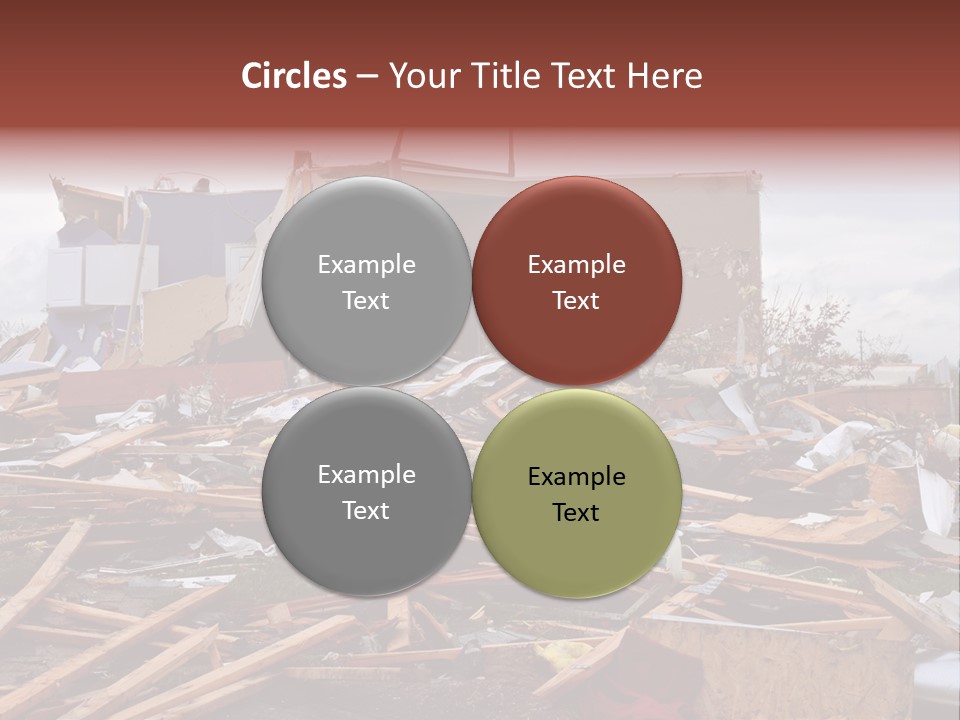 Circles – Your Title Text Here

Example Text

Example Text

Example Text

Example Text